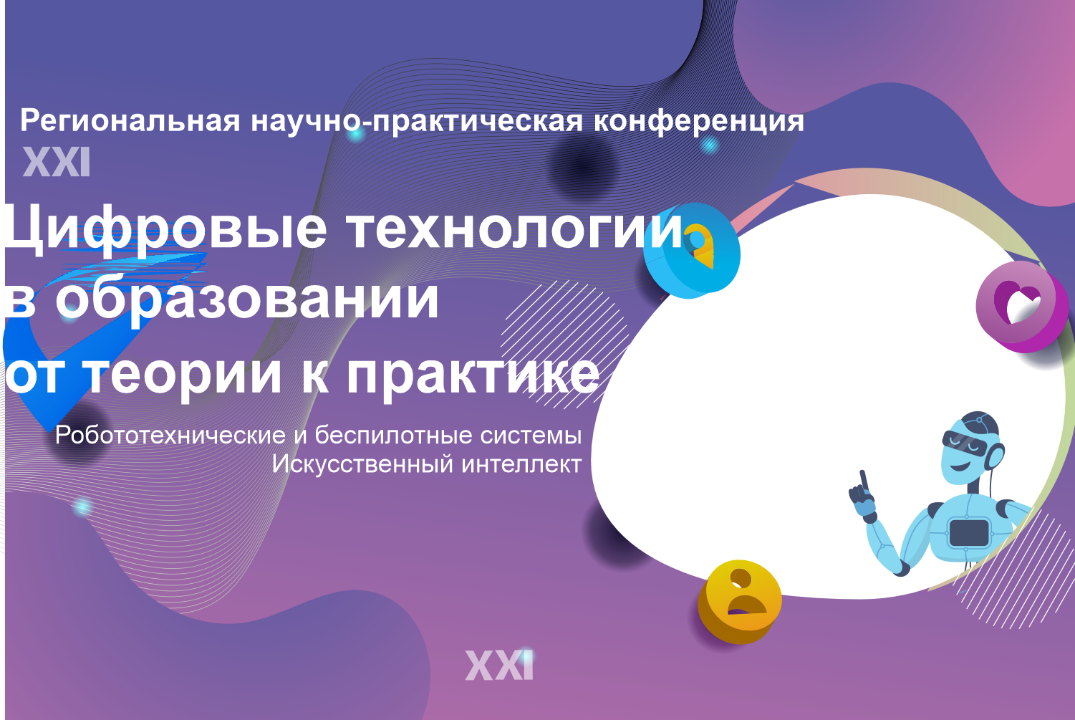 Региональная научно-практическая конференция
XXI
Цифровые технологии в образовании от теории к практике
Робототехнические и беспилотные системы
Искусственный интеллект
XXI